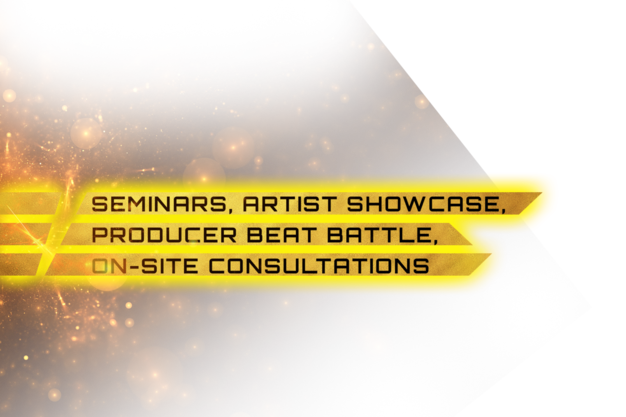 SEMINARS, ARTIST SHOWCASE,
PRODUCER BEAT BATTLE,
ON-SITE CONSULTATIONS